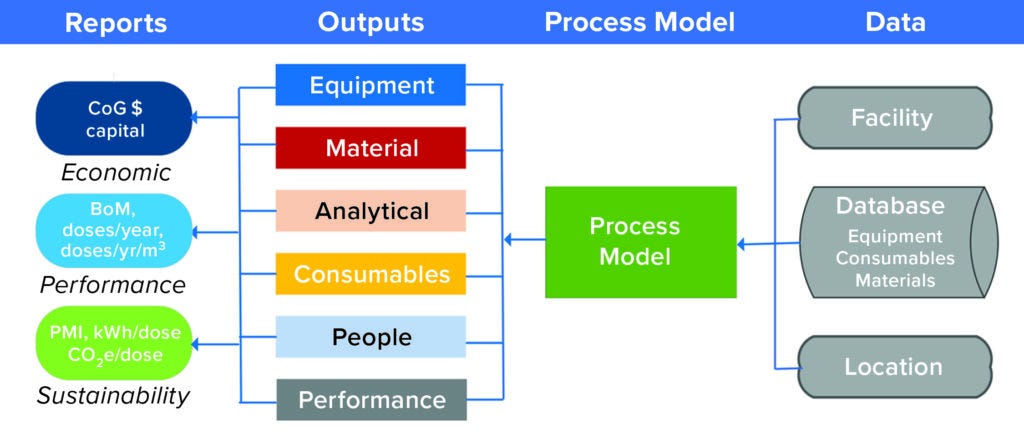 Reports

Outputs

Process Model

Data

CoG $ capital

Economic

BoM, doses/year, doses/yr/m$^3$

Performance

PMI, kWh/dose $CO_2$e/dose

Sustainability

Equipment

Material

Analytical

Consumables

People

Performance

Process Model

Facility

Database
Equipment
Consumables
Materials

Location